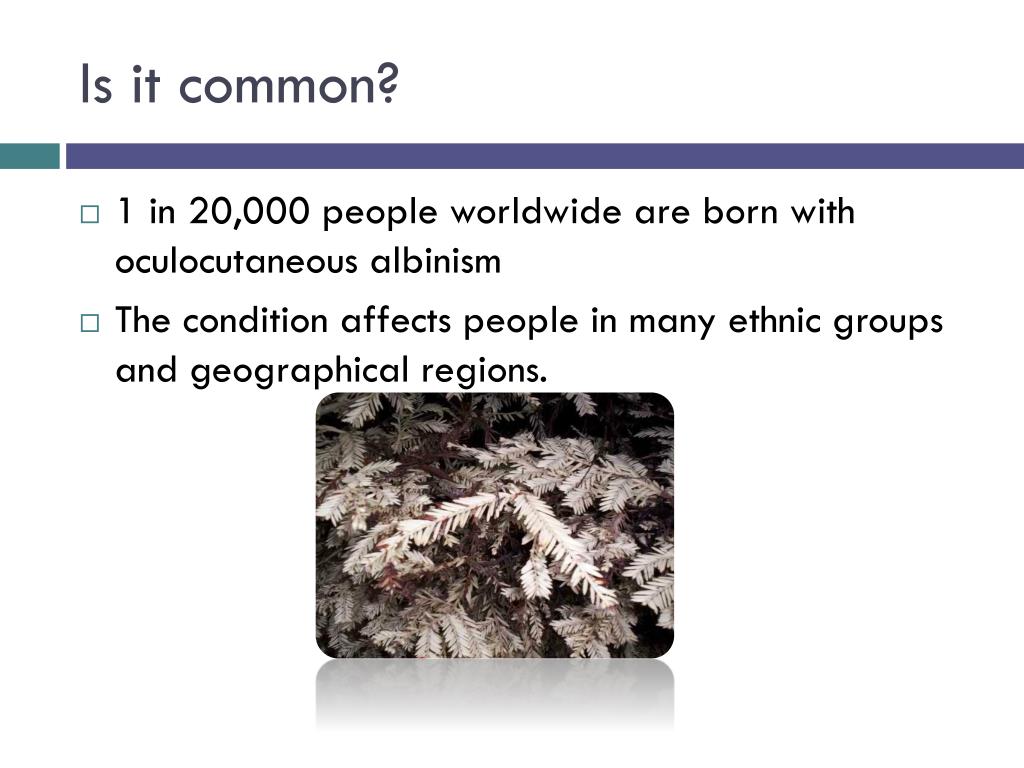 Is it common?

□ 1 in 20,000 people worldwide are born with oculocutaneous albinism

□ The condition affects people in many ethnic groups and geographical regions.